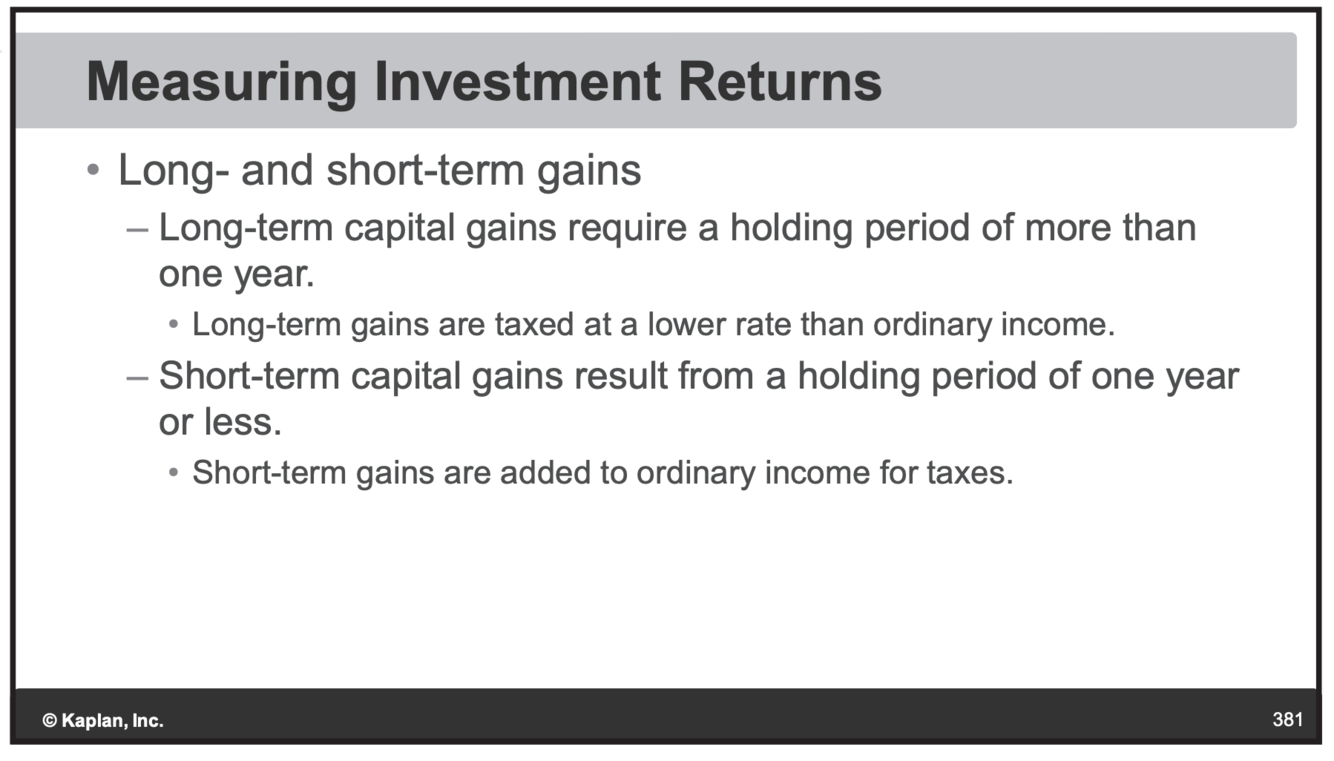 Measuring Investment Returns

• Long- and short-term gains
– Long-term capital gains require a holding period of more than one year.
• Long-term gains are taxed at a lower rate than ordinary income.
– Short-term capital gains result from a holding period of one year or less.
• Short-term gains are added to ordinary income for taxes.

© Kaplan, Inc.

381